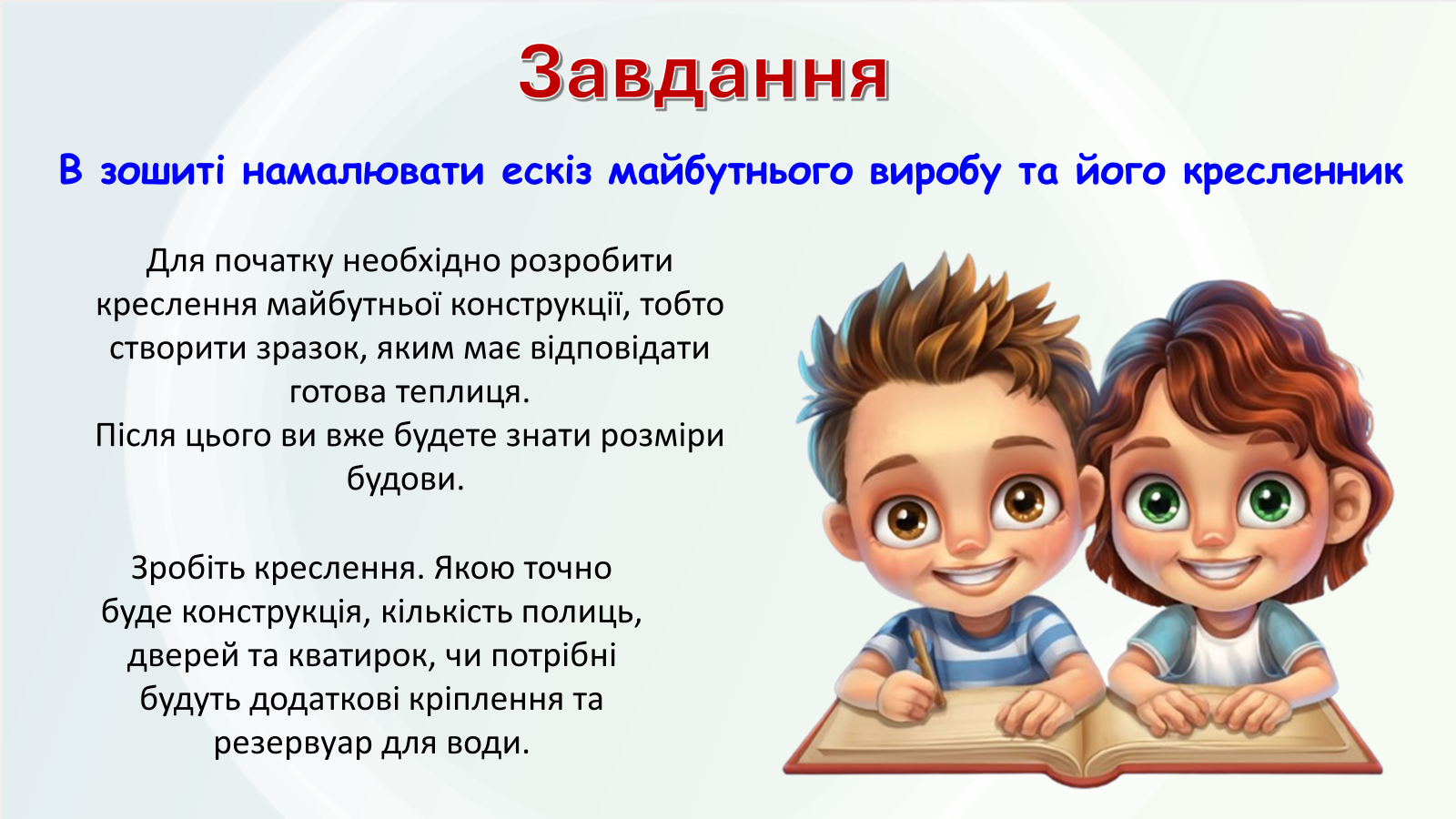 Завдання

В зошиті намалювати ескіз майбутнього виробу та його кресленник

Для початку необхідно розробити креслення майбутньої конструкції, тобто створити зразок, яким має відповідати готова теплиця.
Після цього ви вже будете знати розміри будови.

Зробіть креслення. Якою точно буде конструкція, кількість полиць, дверей та кватирок, чи потрібні будуть додаткові кріплення та резервуар для води.